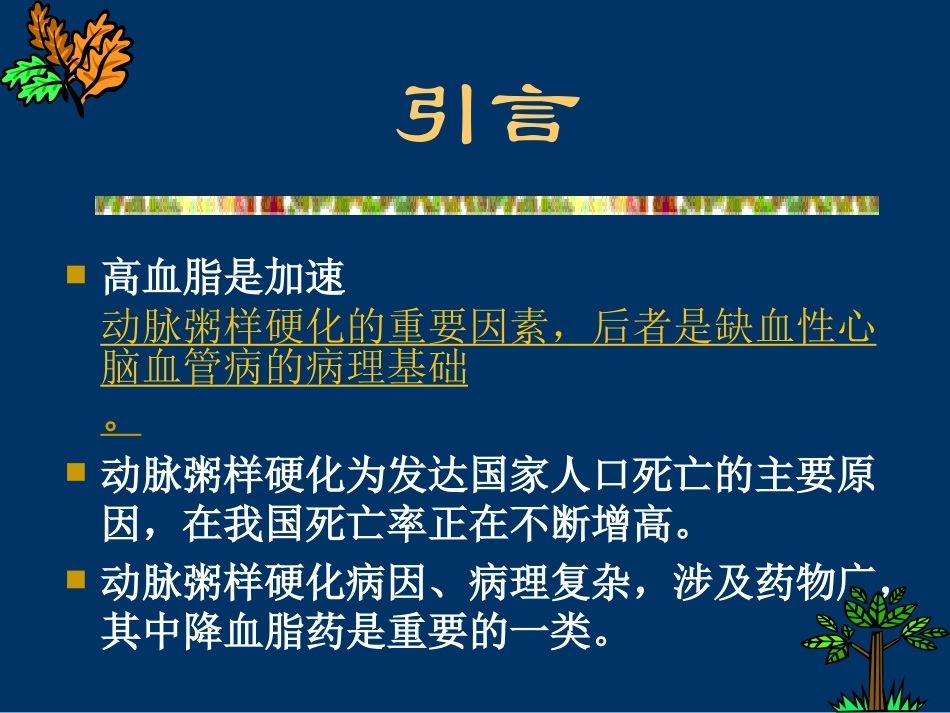 引言

高血脂是加速动脉粥样硬化的重要因素，后者是缺血性心脑血管病的病理基础。

动脉粥样硬化为发达国家人口死亡的主要原因，在我国死亡率正在不断增高。

动脉粥样硬化病因、病理复杂，涉及药物广，其中降血脂药是重要的一类。